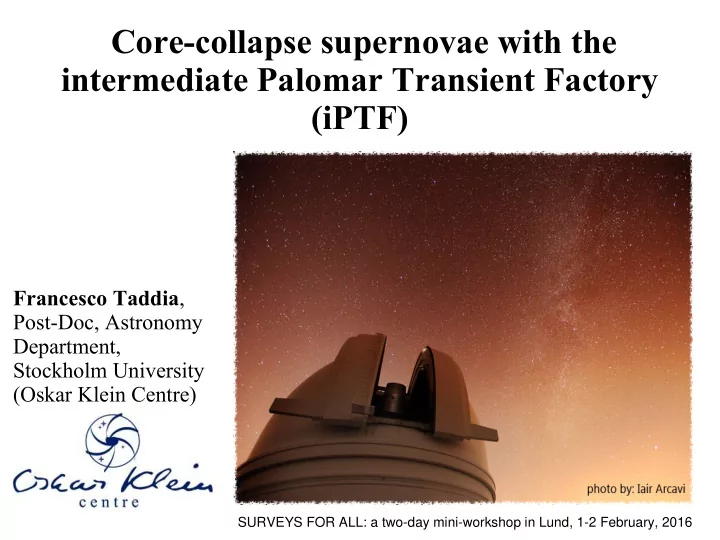 Core-collapse supernovae with the intermediate Palomar Transient Factory (iPTF)

Francesco Taddia, Post-Doc, Astronomy Department, Stockholm University (Oskar Klein Centre)

Oskar Klein centre

photo by: Iair Arcavi

SURVEYS FOR ALL: a two-day mini-workshop in Lund, 1-2 February, 2016